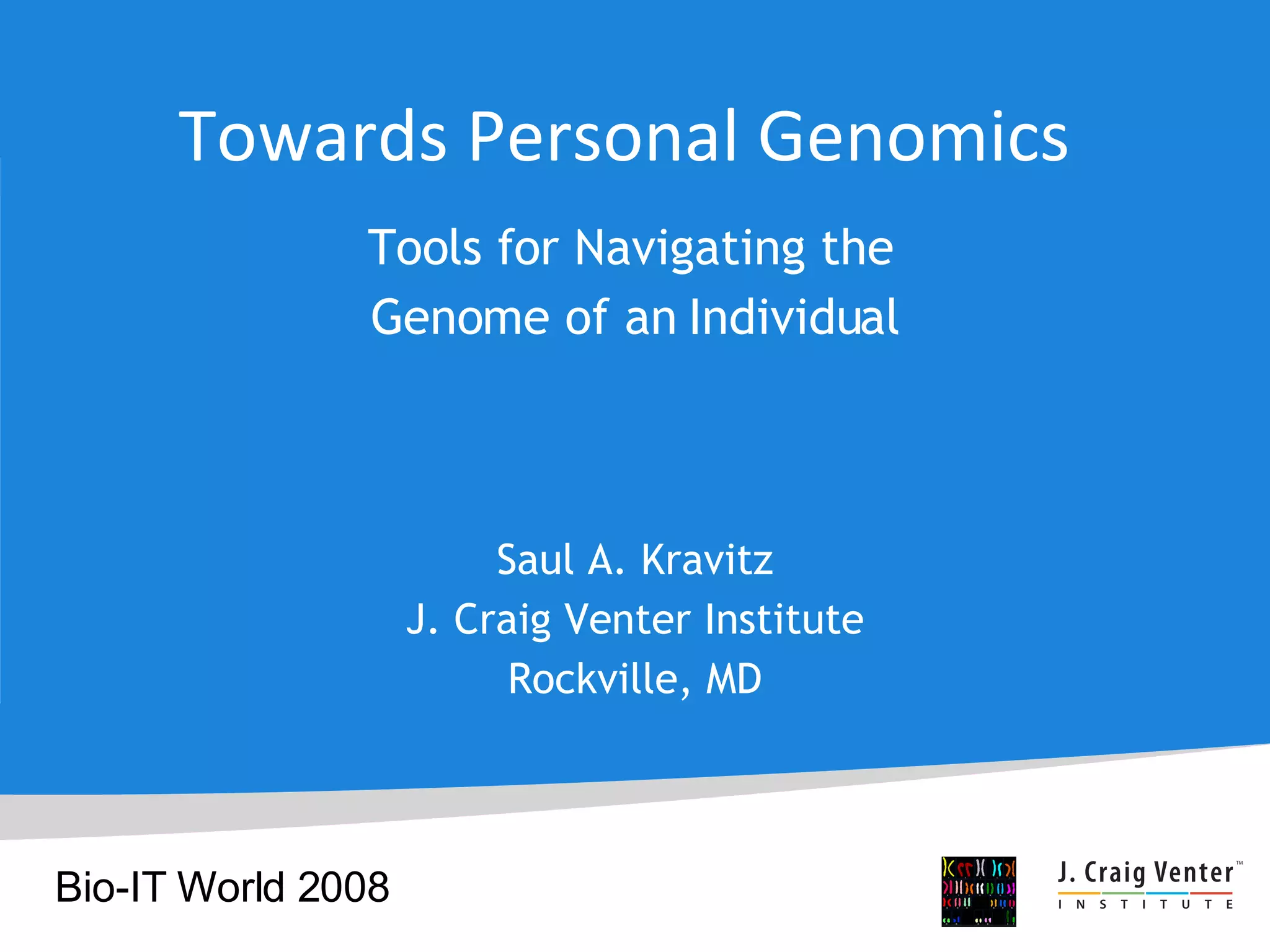 Towards Personal Genomics

Tools for Navigating the Genome of an Individual

Saul A. Kravitz
J. Craig Venter Institute
Rockville, MD

Bio-IT World 2008

J. Craig Venter™
INSTITUTE